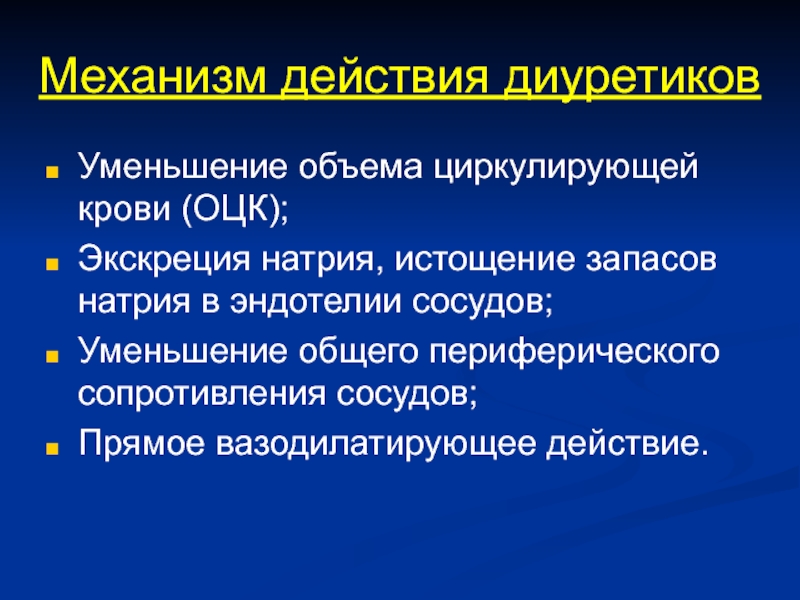 Механизм действия диуретиков

- Уменьшение объема циркулирующей крови (ОЦК);
- Экскреция натрия, истощение запасов натрия в эндотелии сосудов;
- Уменьшение общего периферического сопротивления сосудов;
- Прямое вазодилатирующее действие.